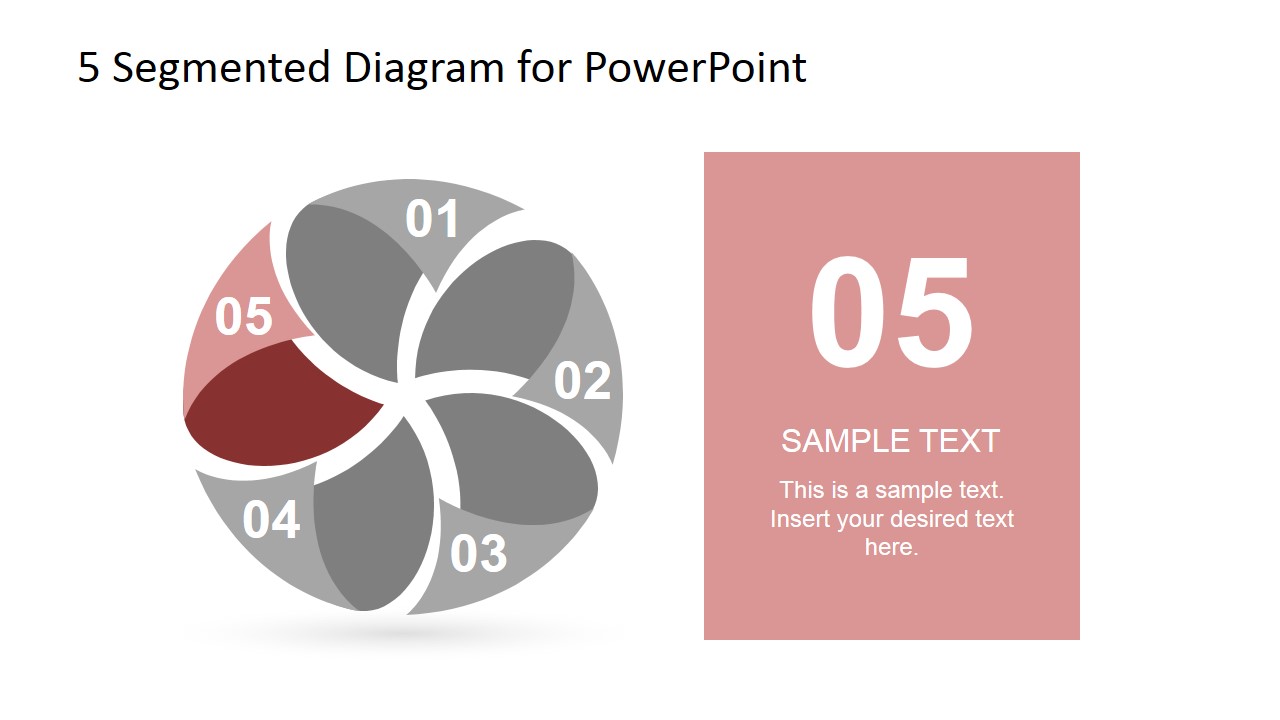 5 Segmented Diagram for PowerPoint

01

02

03

04

05

05

SAMPLE TEXT

This is a sample text. Insert your desired text here.